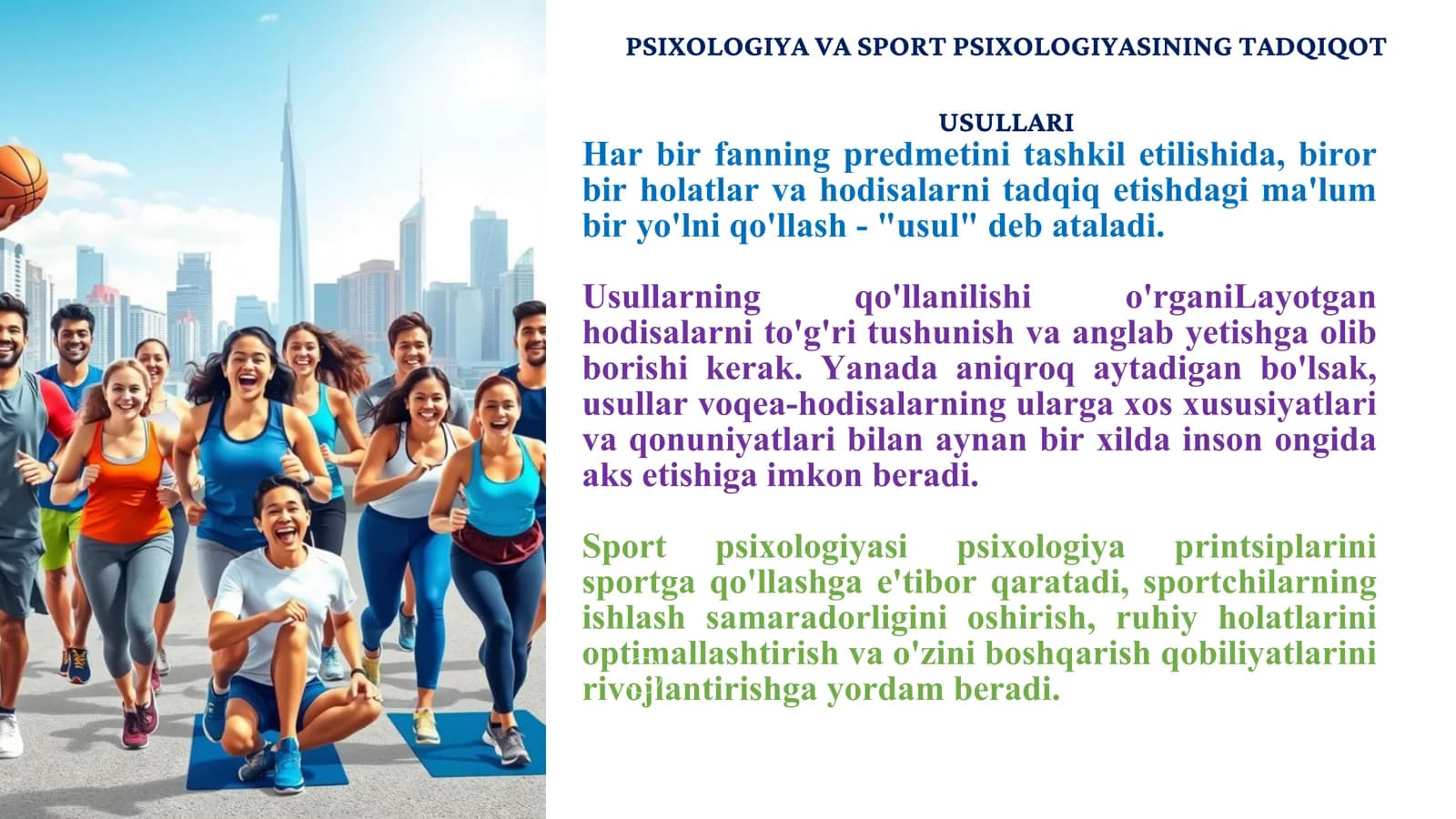 PSIXOLOGIYA VA SPORT PSIXOLOGIYASINING TADQIQOT

USULLARI

Har bir fanning predmetini tashkil etilishida, biror bir holatlar va hodisalarni tadqiq etishdagi ma'lum bir yo'lni qo'llash - "usul" deb ataladi.

Usullarning qo'llanilishi o'rganiLayotgan hodisalarni to'g'ri tushunish va anglab yetishga olib borishi kerak. Yanada aniqroq aytadigan bo'lsak, usullar voqea-hodisalarning ularga xos xususiyatlari va qonuniyatlari bilan aynan bir xilda inson ongida aks etishiga imkon beradi.

Sport psixologiyasi psixologiya printsiplarini sportga qo'llashga e'tibor qaratadi, sportchilarning ishlash samaradorligini oshirish, ruhiy holatlarini optimallashtirish va o'zini boshqarish qobiliyatlarini rivojlantirishga yordam beradi.